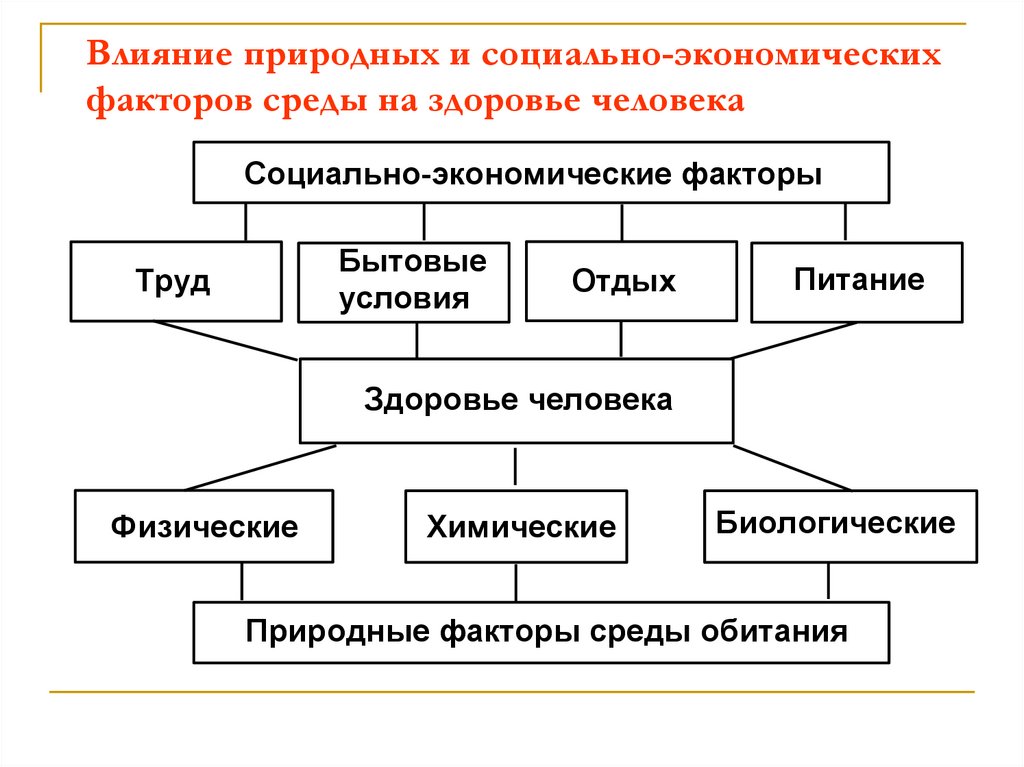 Влияние природных и социально-экономических факторов среды на здоровье человека

Социально-экономические факторы

Труд

Бытовые условия

Отдых

Питание

Здоровье человека

Физические

Химические

Биологические

Природные факторы среды обитания